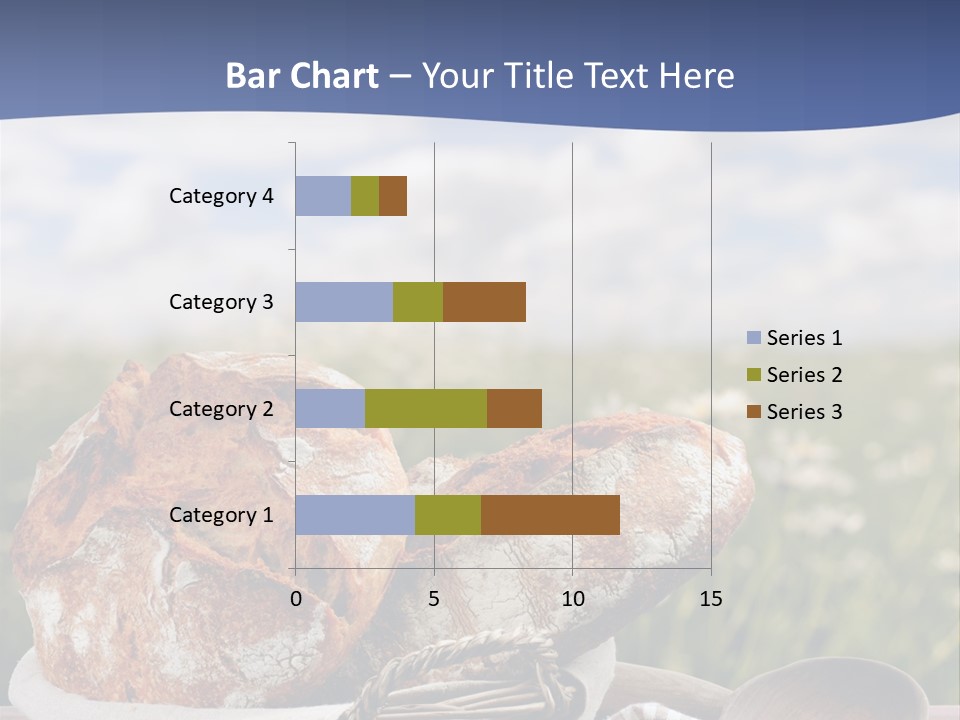 Bar Chart – Your Title Text Here

Category 4
Category 3
Category 2
Category 1

0
5
10
15

Series 1
Series 2
Series 3